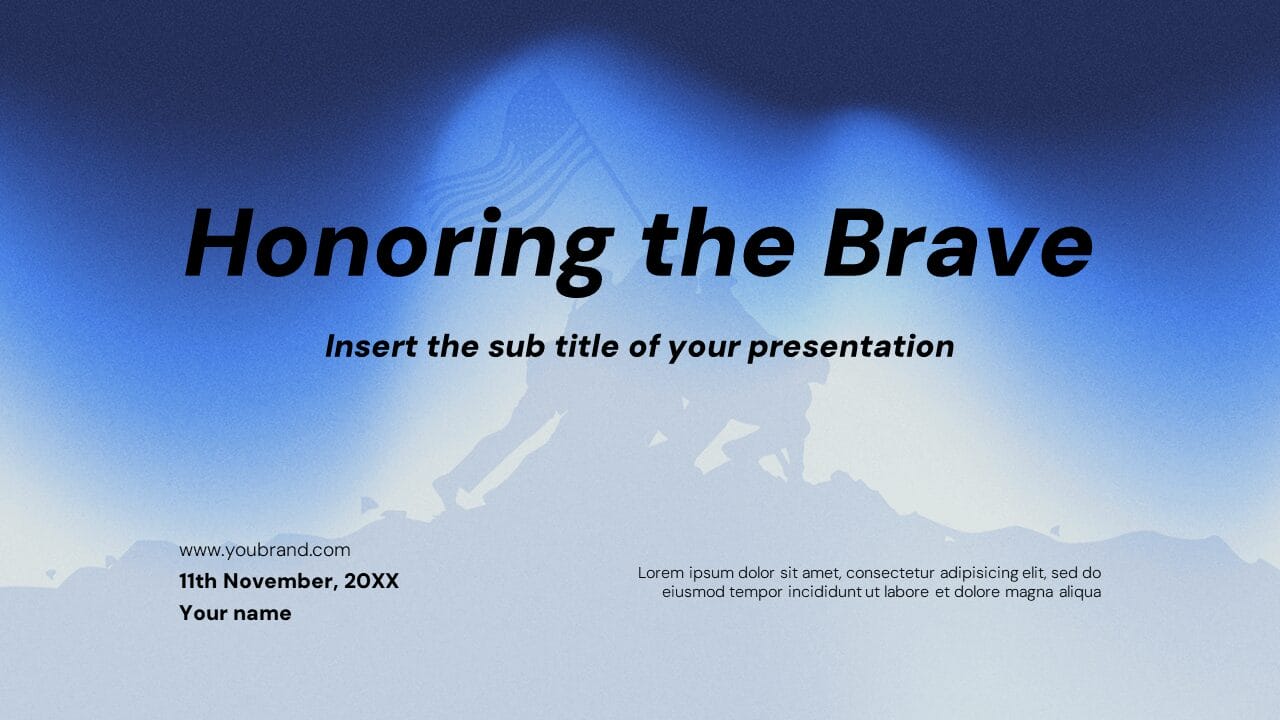 Honoring the Brave

Insert the sub title of your presentation

www.youbrand.com
11th November, 20XX
Your name

Lorem ipsum dolor sit amet, consectetur adipisicing elit, sed do eiusmod tempor incididunt ut labore et dolore magna aliqua